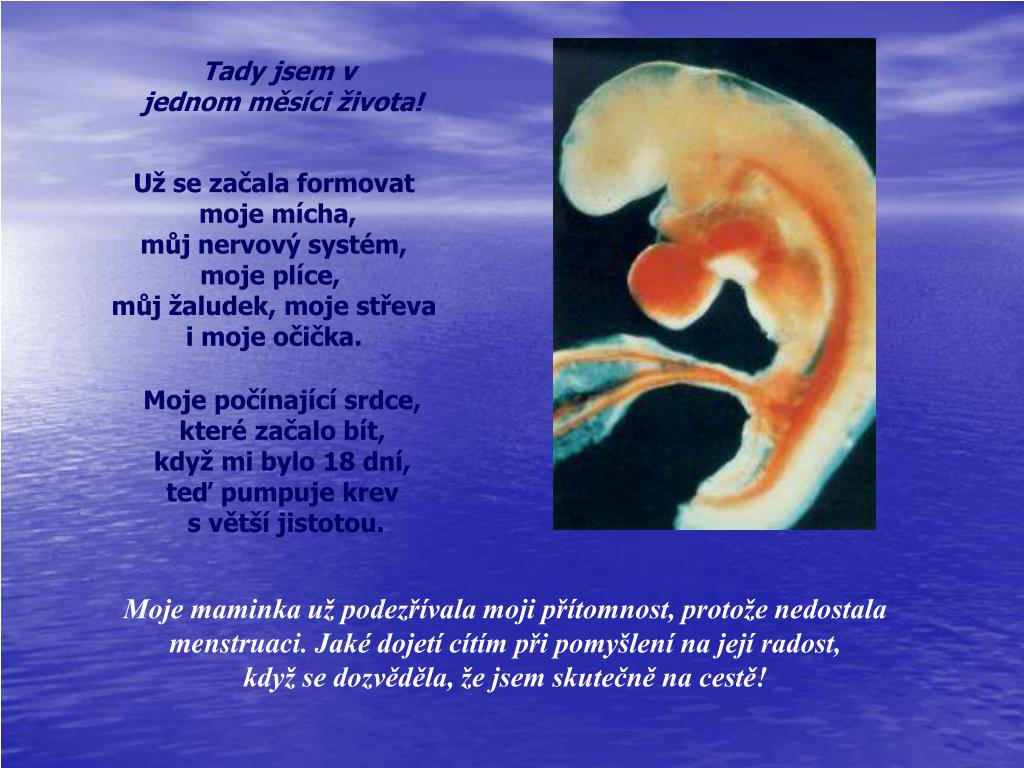 Tady jsem v jednom měsíci života!

Už se začala formovat moje mícha, můj nervový systém, moje plíce, můj žaludek, moje střeva i moje očička.

Moje počínající srdce, které začalo bít, když mi bylo 18 dní, teď pumpuje krev s větší jistotou.

Moje maminka už podezřívala moji přítomnost, protože nedostala menstruaci. Jaké dojetí cítím při pomyšlení na její radost, když se dozvěděla, že jsem skutečně na cestě!